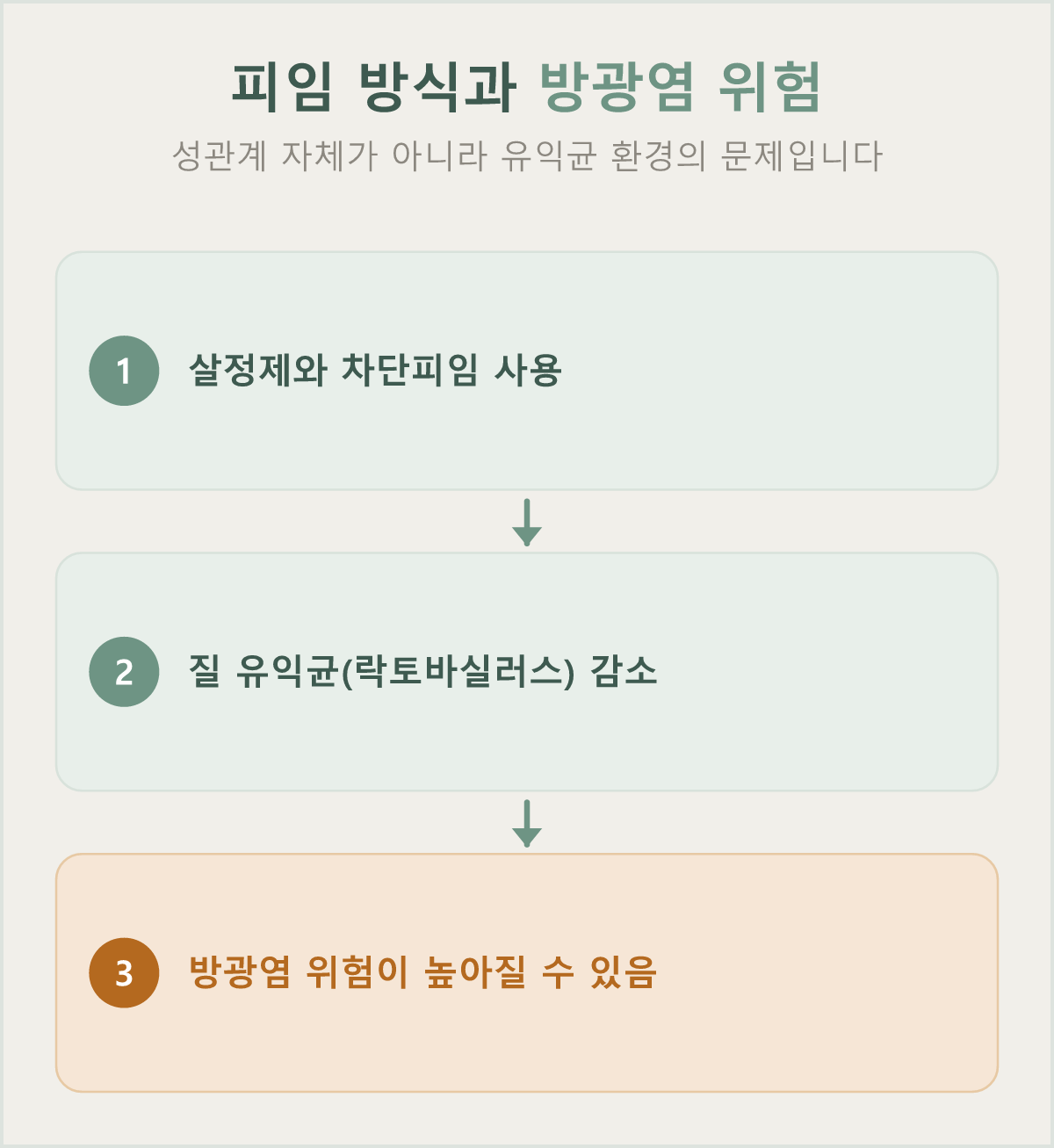 피임 방식과 방광염 위험

성관계 자체가 아니라 유익균 환경의 문제입니다

1 살정제와 차단피임 사용

2 질 유익균(락토바실러스) 감소

3 방광염 위험이 높아질 수 있음